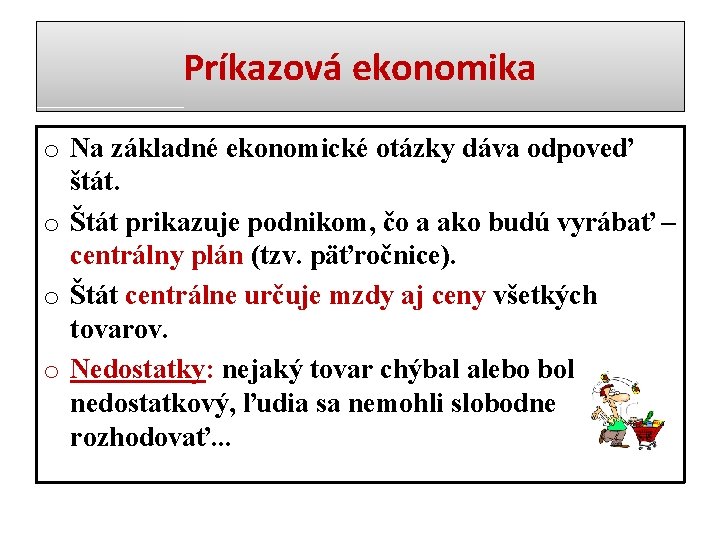 Príkazová ekonomika

o Na základné ekonomické otázky dáva odpoveď štát.

o Štát prikazuje podnikom, čo a ako budú vyrábať – centrálny plán (tzv. päťročnice).

o Štát centrálne určuje mzdy aj ceny všetkých tovarov.

o Nedostatky: nejaký tovar chýbal alebo bol nedostatkový, ľudia sa nemohli slobodne rozhodovať...